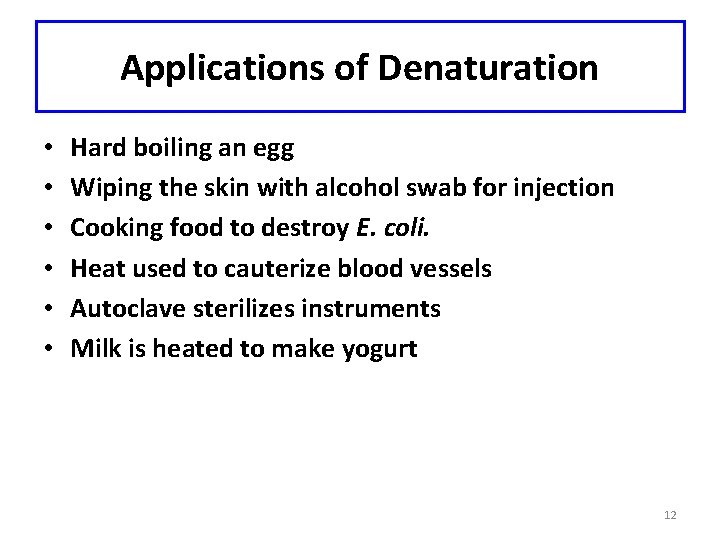 Applications of Denaturation

• Hard boiling an egg
• Wiping the skin with alcohol swab for injection
• Cooking food to destroy E. coli.
• Heat used to cauterize blood vessels
• Autoclave sterilizes instruments
• Milk is heated to make yogurt

12